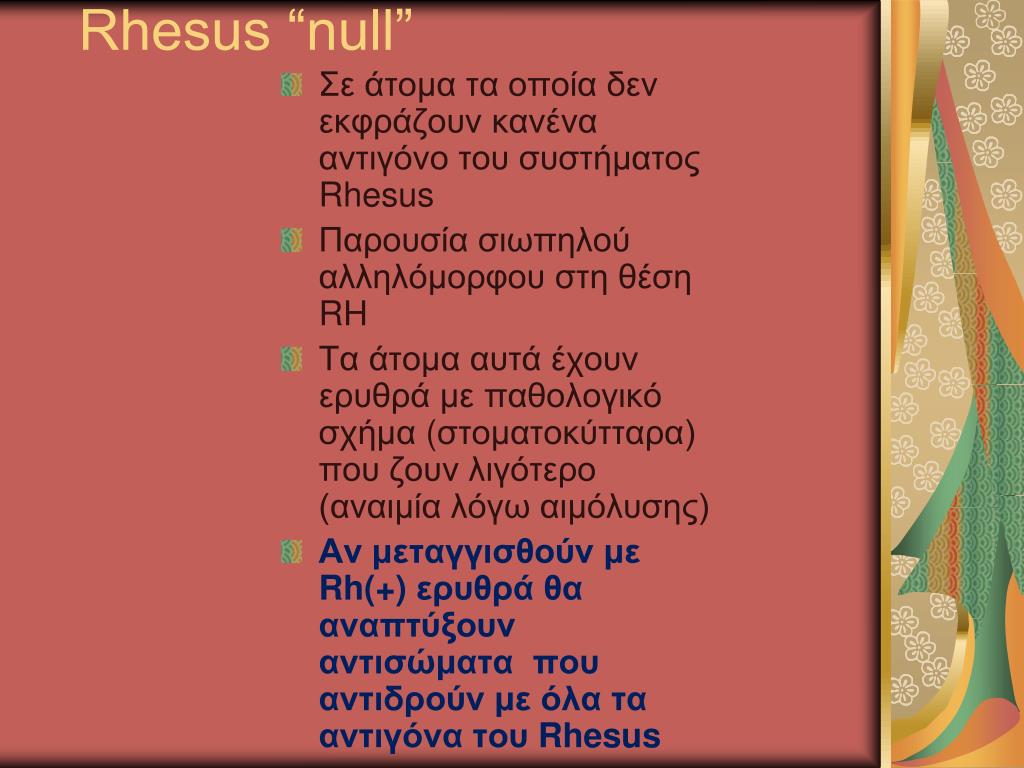 Rhesus “null”

Σε άτομα τα οποία δεν εκφράζουν κανένα αντιγόνο του συστήματος Rhesus

Παρουσία σιωπηλού αλληλόμορφου στη θέση RH

Τα άτομα αυτά έχουν ερυθρά με παθολογικό σχήμα (στοματοκύτταρα) που ζουν λιγότερο (αναιμία λόγω αιμόλυσης)

Αν μεταγγισθούν με Rh(+) ερυθρά θα αναπτύξουν αντισώματα που αντιδρούν με όλα τα αντιγόνα του Rhesus